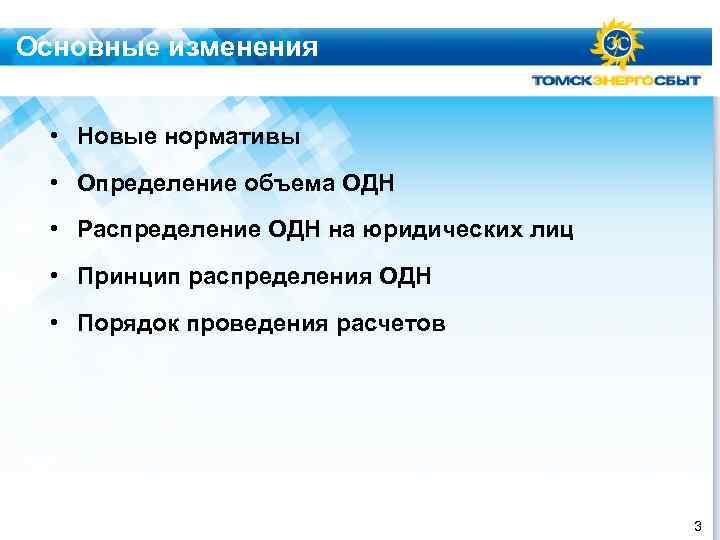 Основные изменения

ТОМСКЭНЕРГОСБЫТ

• Новые нормативы
• Определение объема ОДН
• Распределение ОДН на юридических лиц
• Принцип распределения ОДН
• Порядок проведения расчетов

3